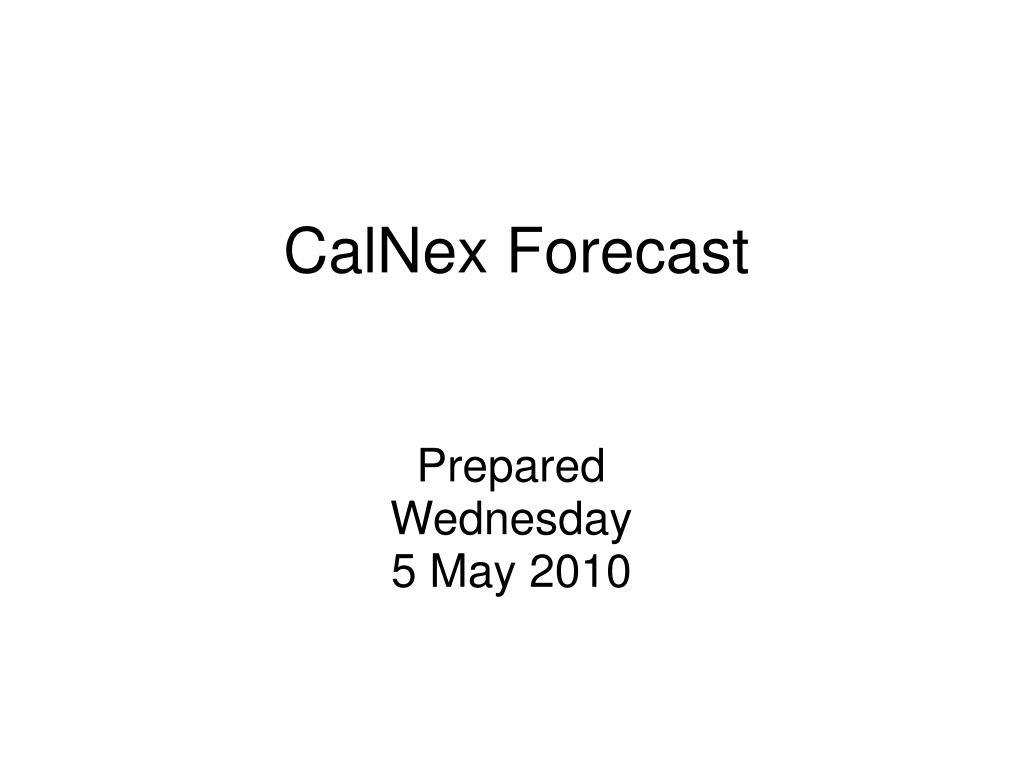 CalNex Forecast

Prepared
Wednesday
5 May 2010